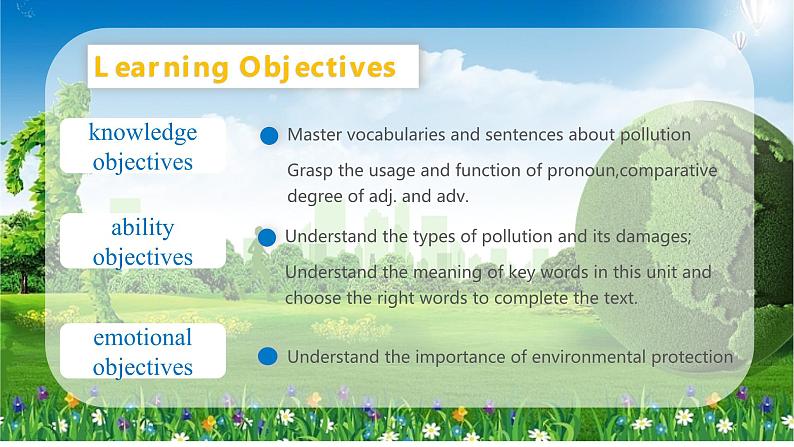 Learning Objectives

knowledge objectives

Master vocabularies and sentences about pollution

Grasp the usage and function of pronoun,comparative degree of adj. and adv.

ability objectives

Understand the types of pollution and its damages;

Understand the meaning of key words in this unit and choose the right words to complete the text.

emotional objectives

Understand the importance of environmental protection